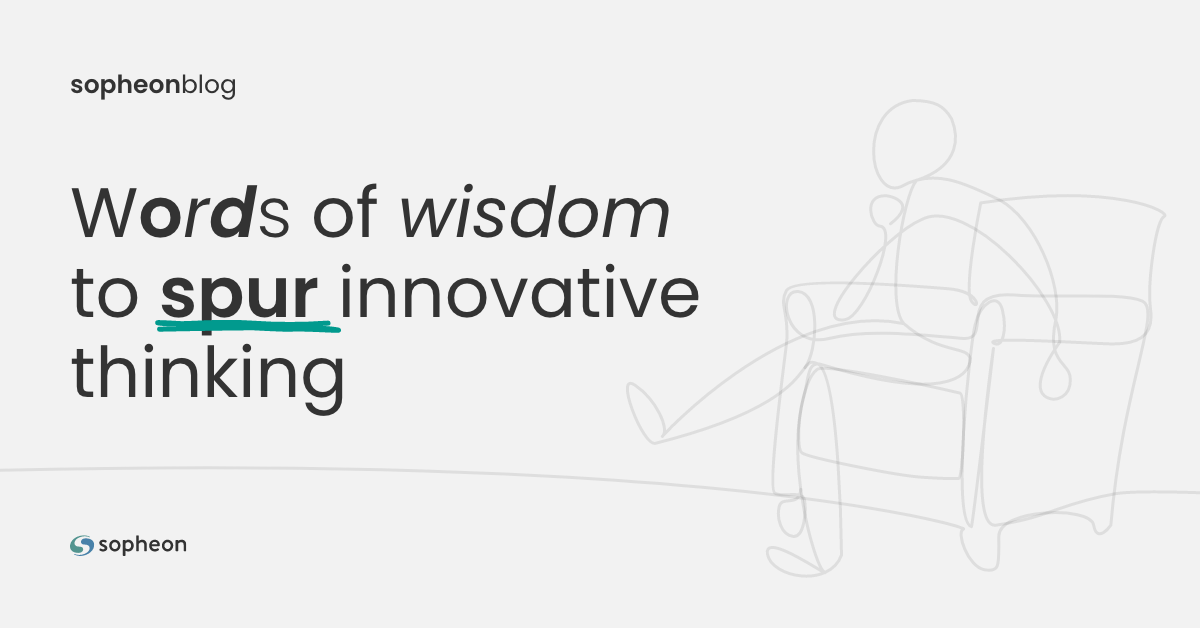 sopheonblog

Words of wisdom to spur innovative thinking

sopheon